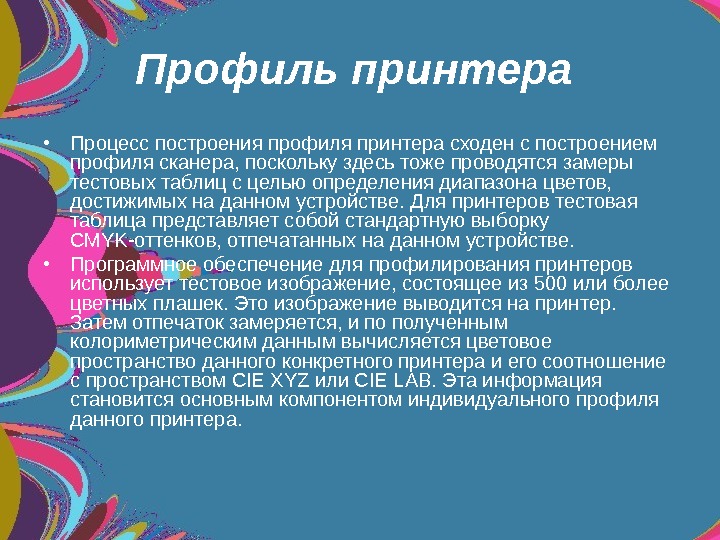 Профиль принтера

• Процесс построения профиля принтера сходен с построением профиля сканера, поскольку здесь тоже проводятся замеры тестовых таблиц с целью определения диапазона цветов, достижимых на данном устройстве. Для принтеров тестовая таблица представляет собой стандартную выборку CMYK-оттенков, отпечатанных на данном устройстве.

• Программное обеспечение для профилирования принтеров использует тестовое изображение, состоящее из 500 или более цветных плашек. Это изображение выводится на принтер. Затем отпечаток замеряется, и по полученным колориметрическим данным вычисляется цветовое пространство данного конкретного принтера и его соотношение с пространством CIE XYZ или CIE LAB. Эта информация становится основным компонентом индивидуального профиля данного принтера.